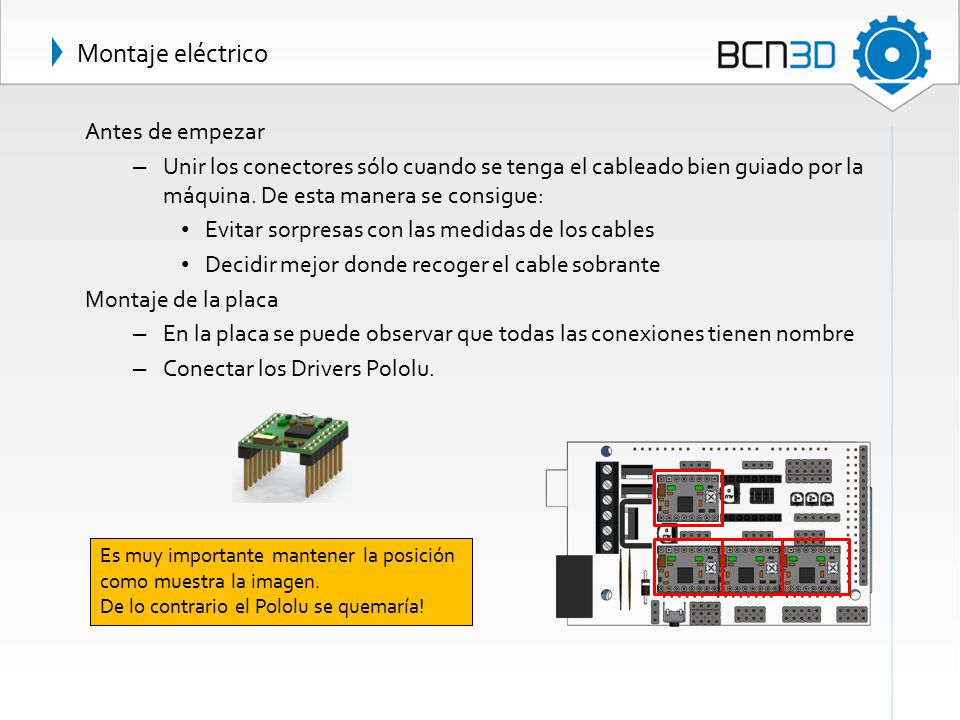 Montaje eléctrico

BCN3D

Antes de empezar

– Unir los conectores sólo cuando se tenga el cableado bien guiado por la máquina. De esta manera se consigue:

• Evitar sorpresas con las medidas de los cables

• Decidir mejor donde recoger el cable sobrante

Montaje de la placa

– En la placa se puede observar que todas las conexiones tienen nombre

– Conectar los Drivers Pololu.

Es muy importante mantener la posición como muestra la imagen.
De lo contrario el Pololu se quemaría!